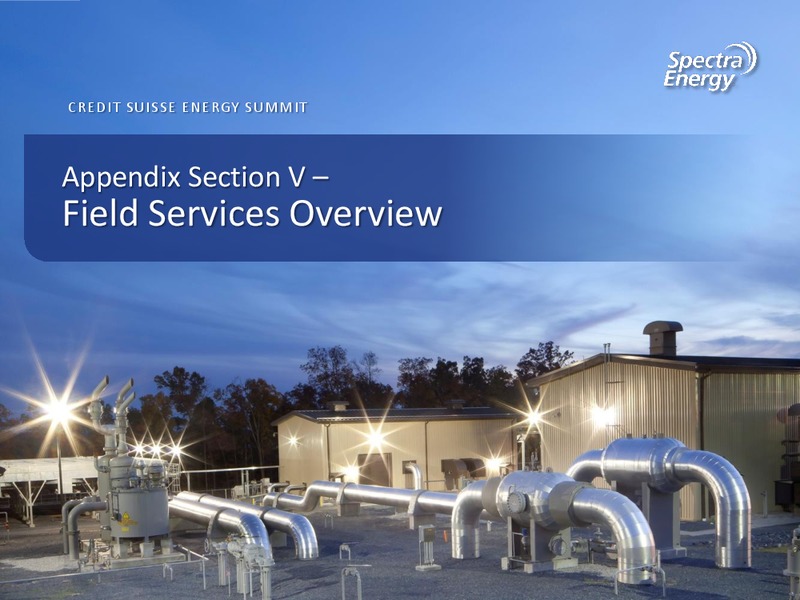 Spectra Energy

CREDIT SUISSE ENERGY SUMMIT

Appendix Section V –
Field Services Overview